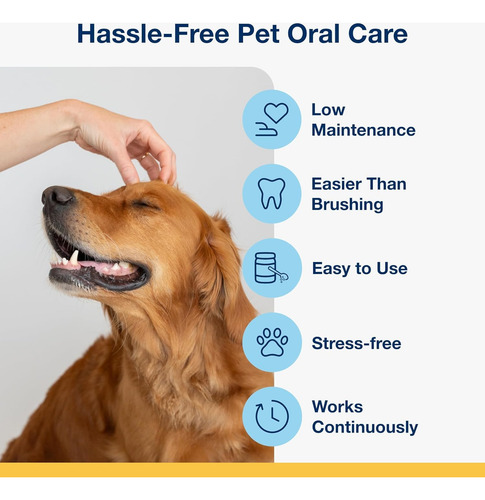 Hassle-Free Pet Oral Care

Low Maintenance

Easier Than Brushing

Easy to Use

Stress-free

Works Continuously